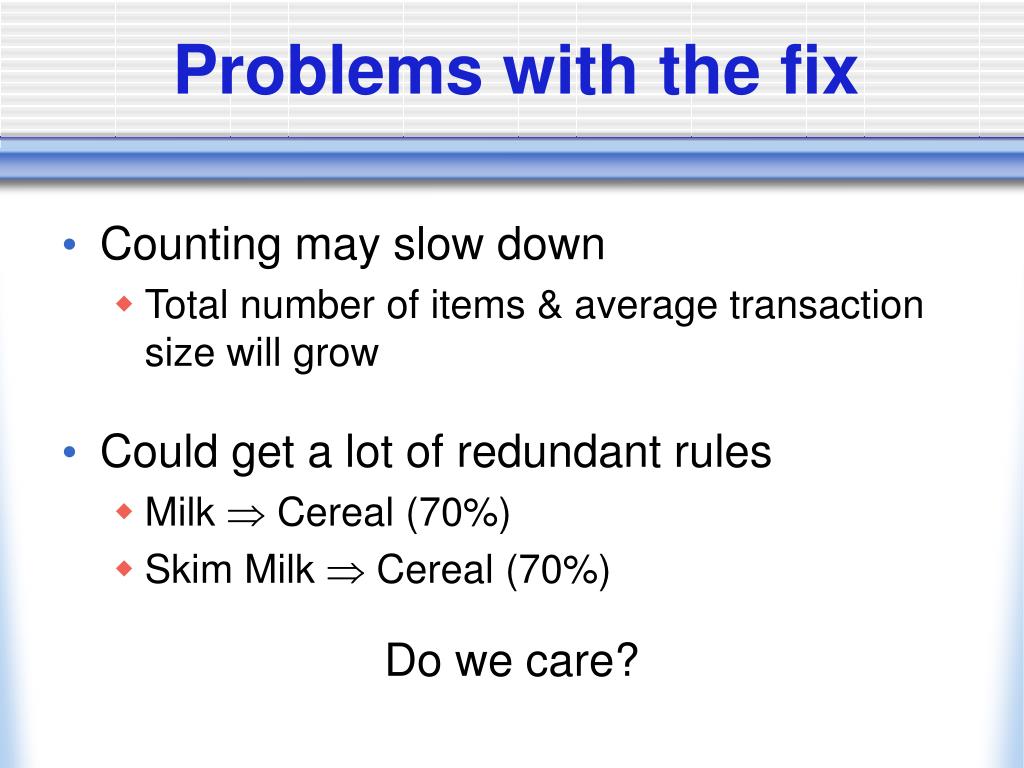 Problems with the fix

• Counting may slow down
◆ Total number of items & average transaction size will grow

• Could get a lot of redundant rules
◆ Milk $\Rightarrow$ Cereal (70%)
◆ Skim Milk $\Rightarrow$ Cereal (70%)

Do we care?